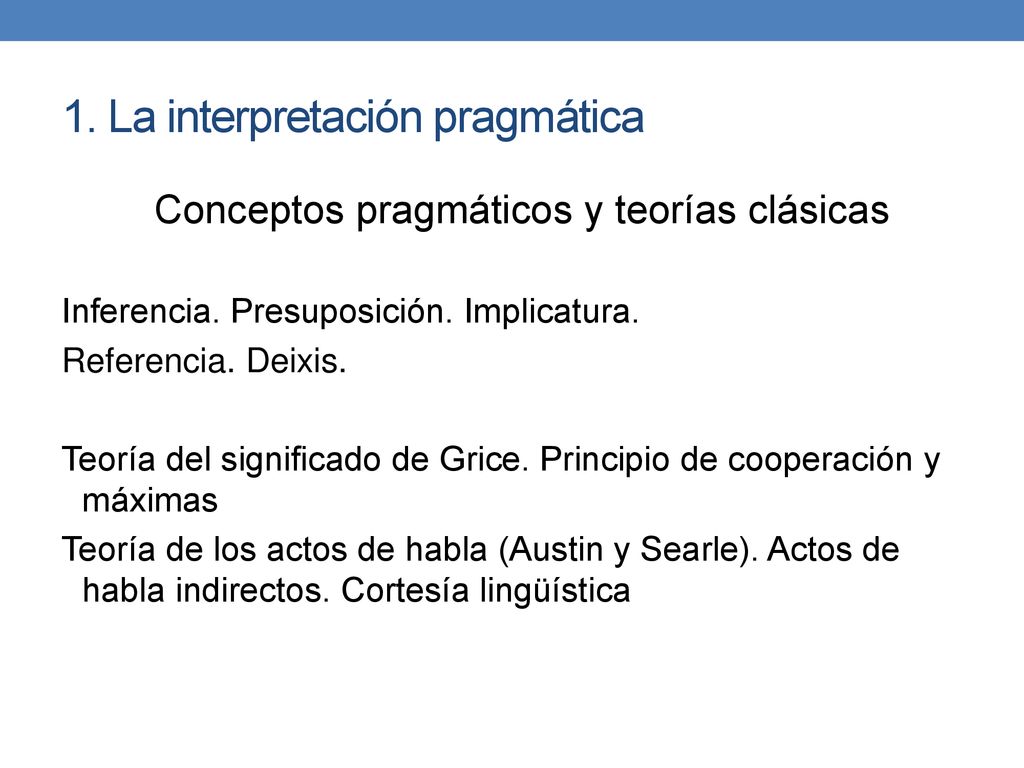 1. La interpretación pragmática

Conceptos pragmáticos y teorías clásicas

Inferencia. Presuposición. Implicatura.
Referencia. Deixis.

Teoría del significado de Grice. Principio de cooperación y máximas
Teoría de los actos de habla (Austin y Searle). Actos de habla indirectos. Cortesía lingüística